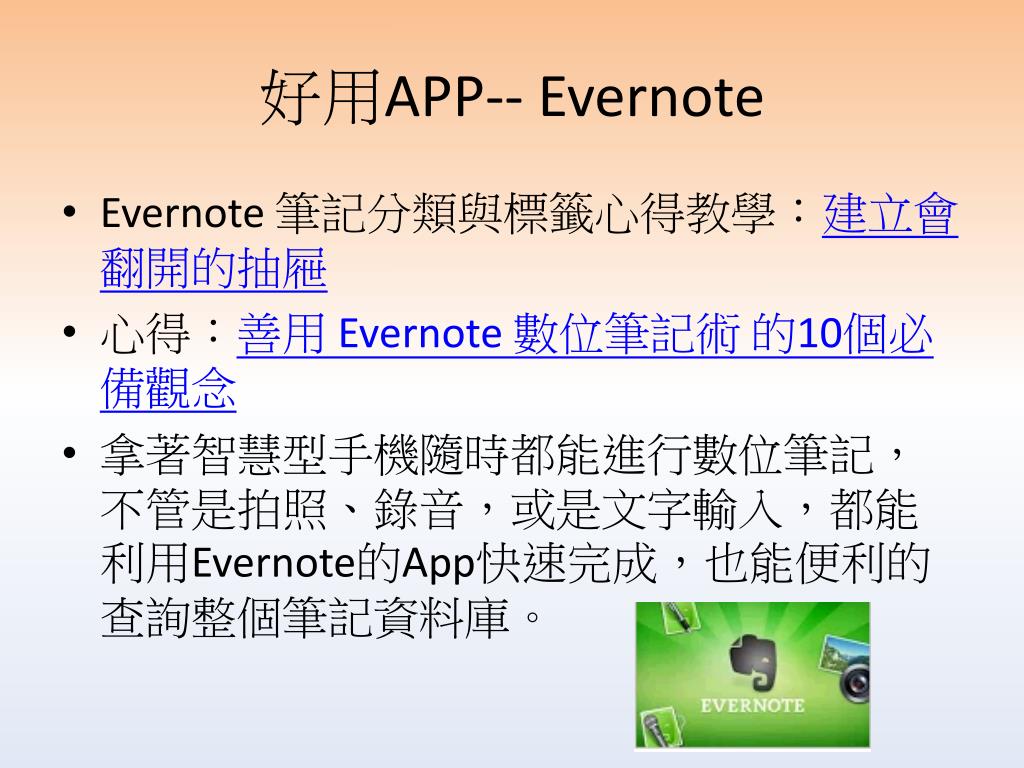 好用APP-- Evernote

• Evernote 筆記分類與標籤心得教學：建立會翻開的抽屜

• 心得：善用 Evernote 數位筆記術 的10個必備觀念

• 拿著智慧型手機隨時都能進行數位筆記，不管是拍照、錄音，或是文字輸入，都能利用Evernote的App快速完成，也能便利的查詢整個筆記資料庫。

EVERNOTE